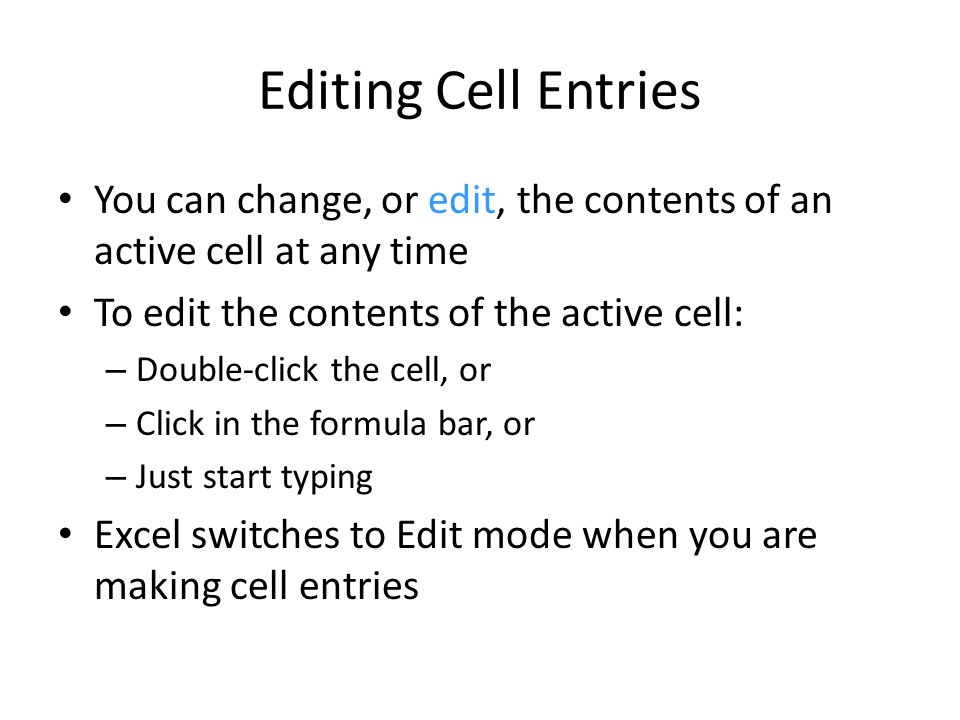 Editing Cell Entries

• You can change, or edit, the contents of an active cell at any time

• To edit the contents of the active cell:
– Double-click the cell, or
– Click in the formula bar, or
– Just start typing

• Excel switches to Edit mode when you are making cell entries